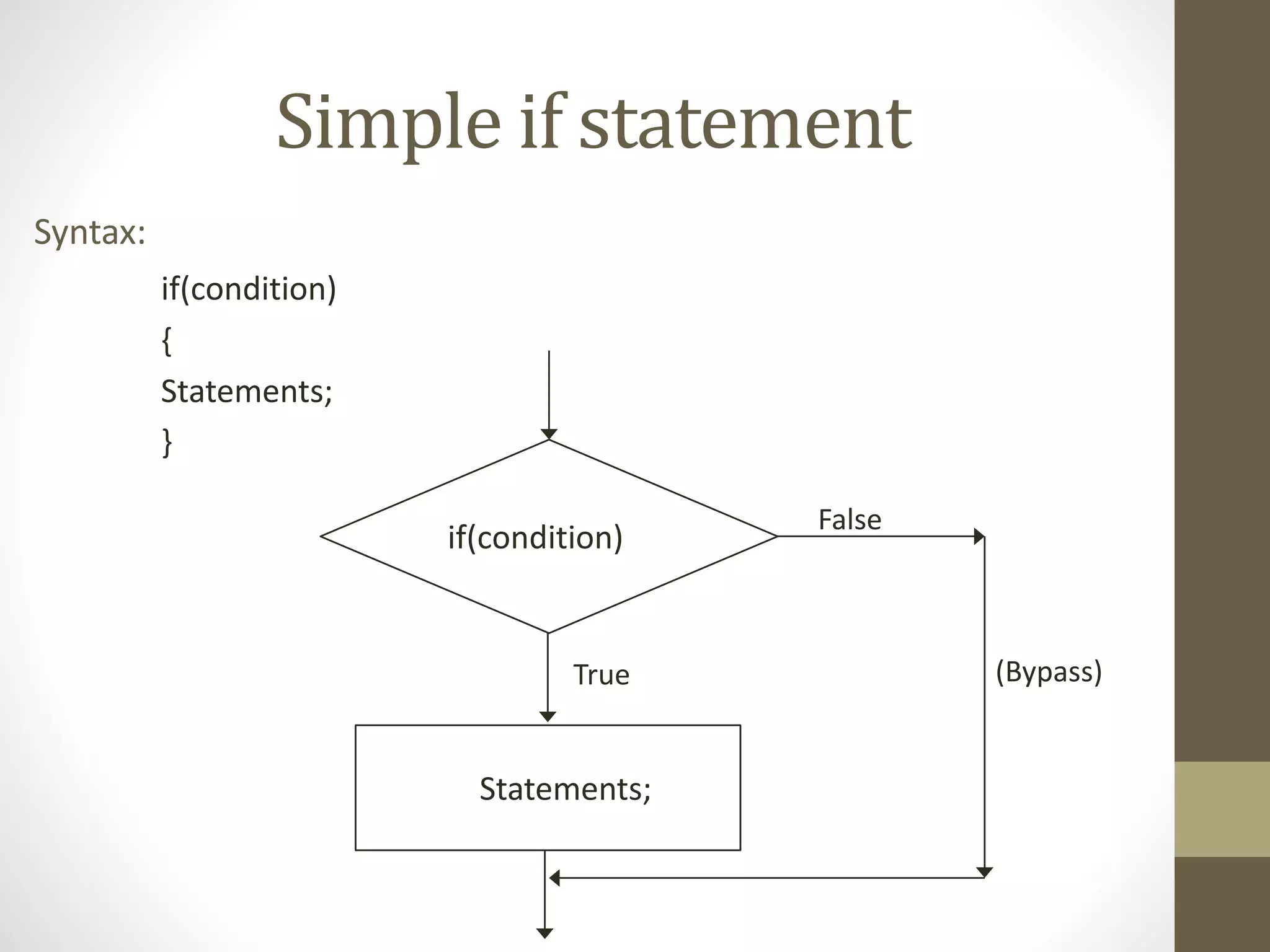 Simple if statement

Syntax:

if(condition)

{

Statements;

}

if(condition)

False

True

(Bypass)

Statements;